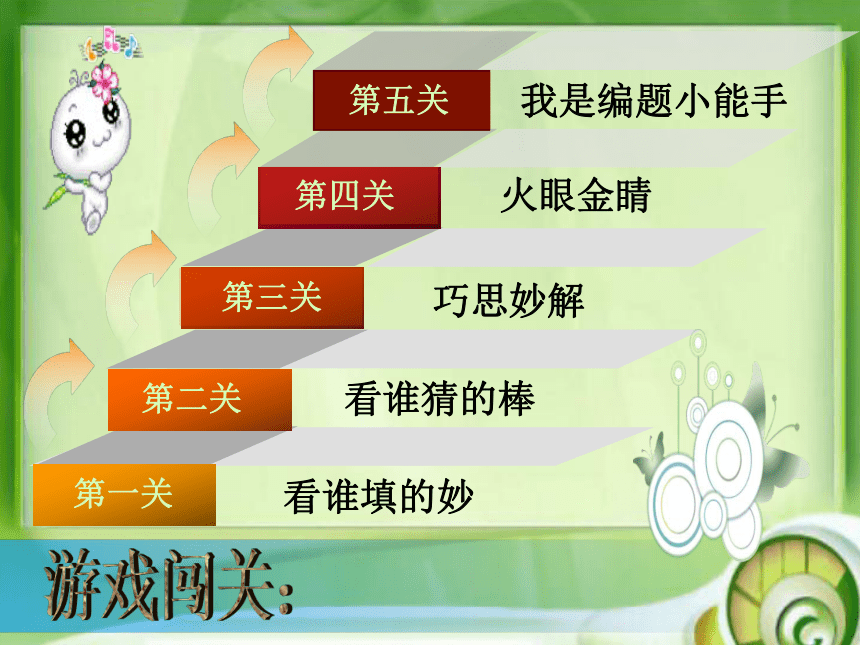 第五关 我是编题小能手

第四关 火眼金睛

第三关 巧思妙解

第二关 看谁猜的棒

第一关 看谁填的妙

游戏闯关: